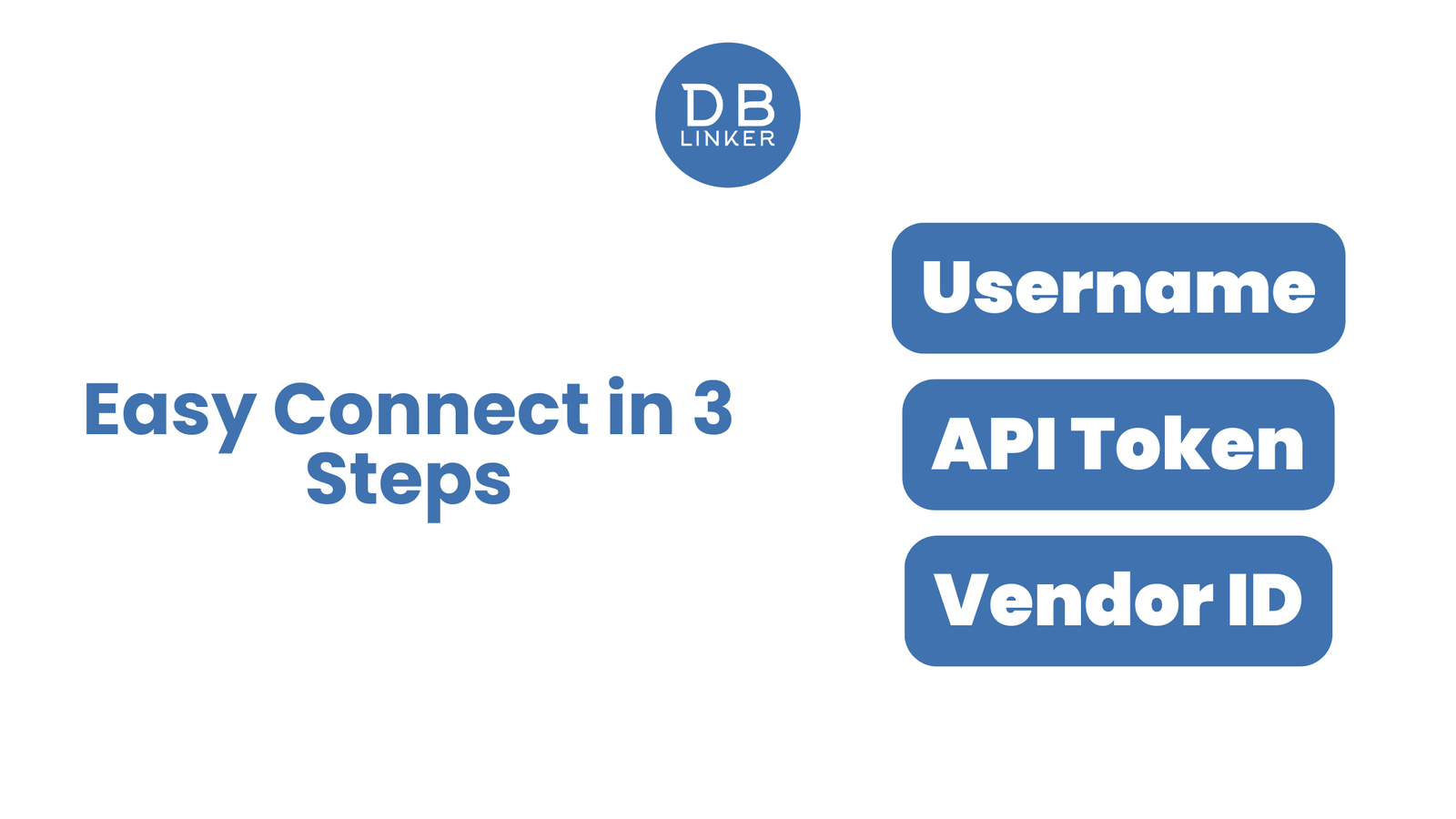 DB
LINKER

Easy Connect in 3 Steps

Username

API Token

Vendor ID